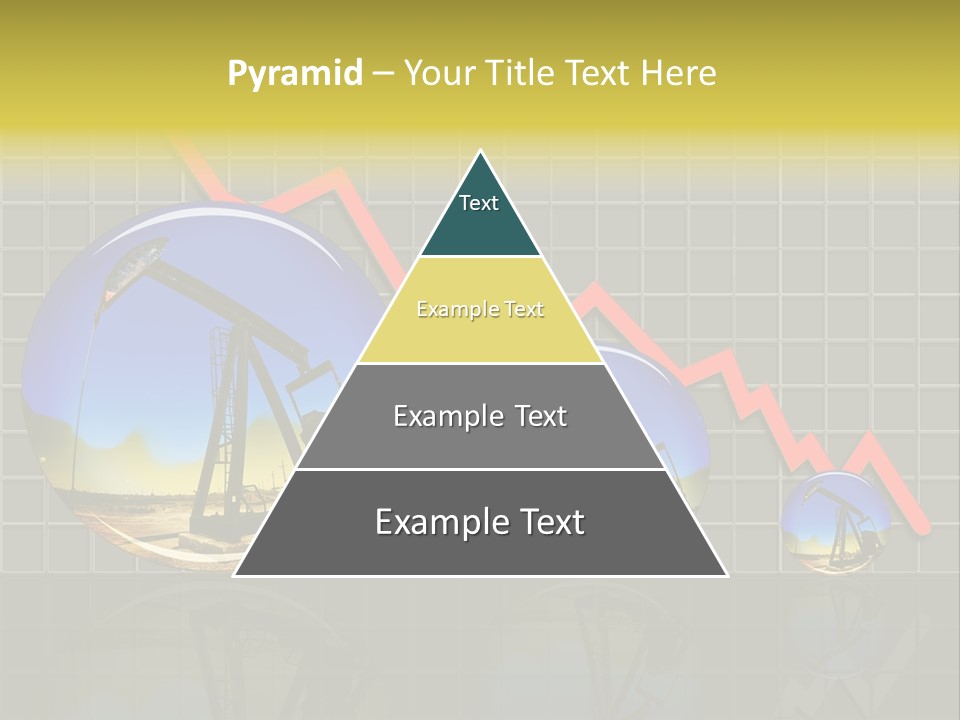 Pyramid – Your Title Text Here

Text

Example Text

Example Text

Example Text